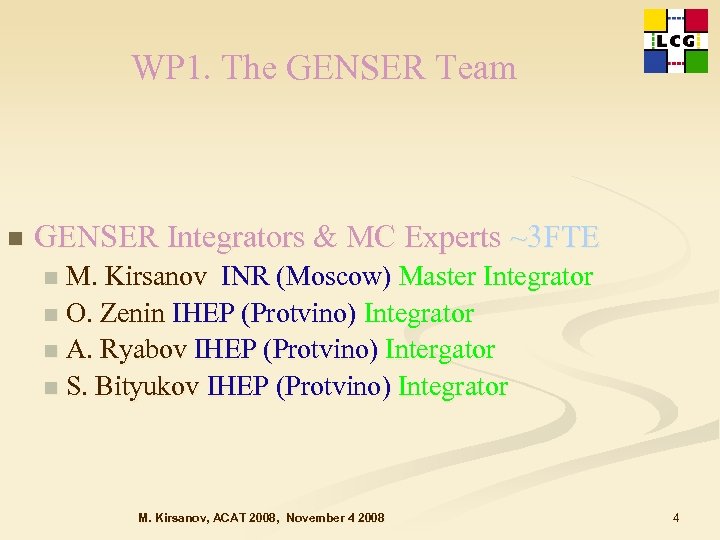 LCG

WP1. The GENSER Team

GENSER Integrators & MC Experts ~3FTE

M. Kirsanov INR (Moscow) Master Integrator

O. Zenin IHEP (Protvino) Integrator

A. Ryabov IHEP (Protvino) Intergator

S. Bityukov IHEP (Protvino) Integrator

M. Kirsanov, ACAT 2008, November 4 2008

4